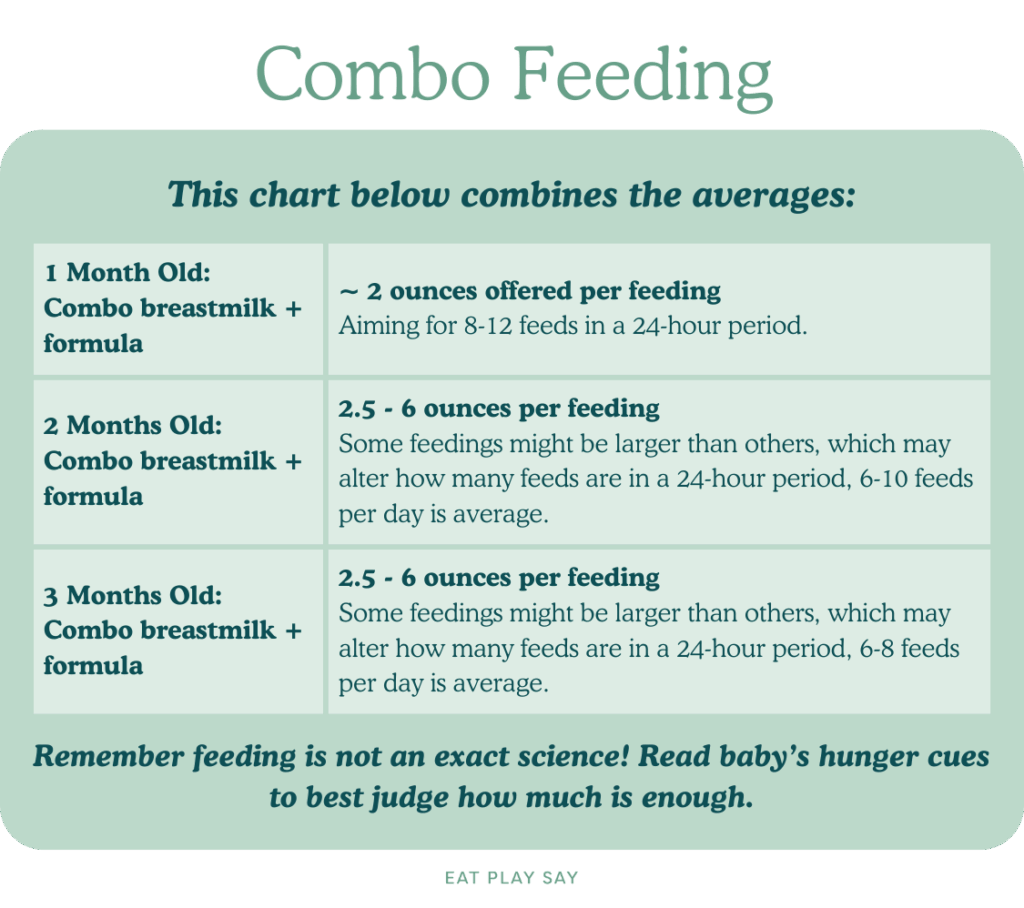 Combo Feeding

This chart below combines the averages:

| | |
|---|---|
| 1 Month Old: Combo breastmilk + formula | ~ 2 ounces offered per feeding Aiming for 8-12 feeds in a 24-hour period. |
| 2 Months Old: Combo breastmilk + formula | 2.5 - 6 ounces per feeding Some feedings might be larger than others, which may alter how many feeds are in a 24-hour period, 6-10 feeds per day is average. |
| 3 Months Old: Combo breastmilk + formula | 2.5 - 6 ounces per feeding Some feedings might be larger than others, which may alter how many feeds are in a 24-hour period, 6-8 feeds per day is average. |

Remember feeding is not an exact science! Read baby's hunger cues to best judge how much is enough.

EAT PLAY SAY